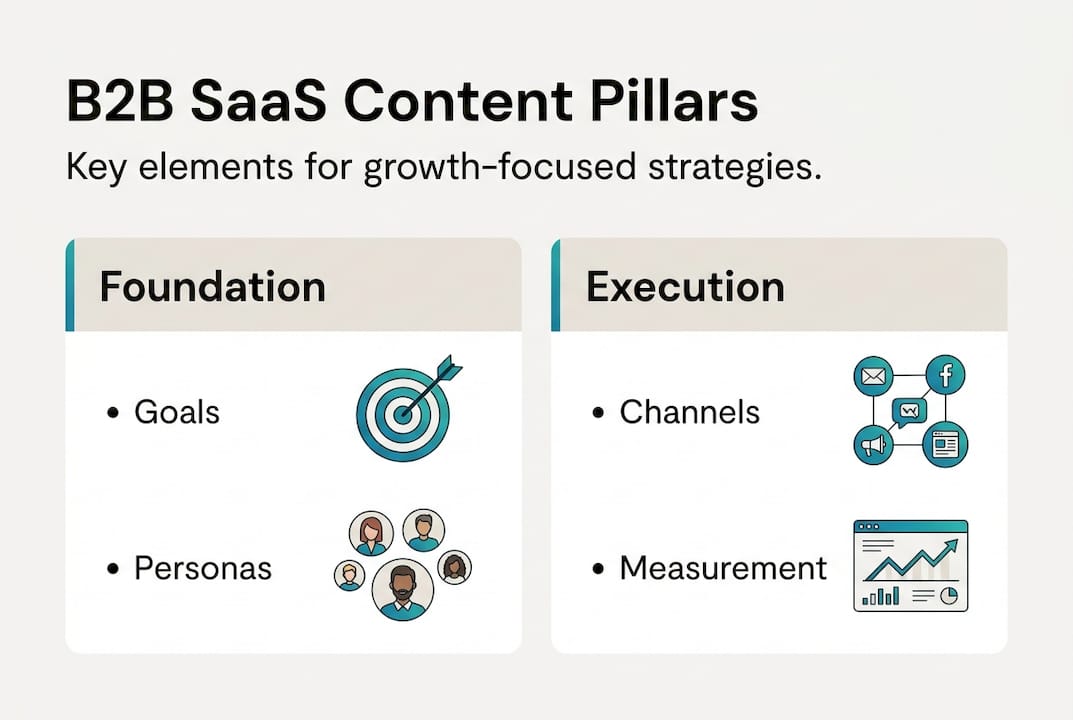 B2B SaaS Content Pillars

Key elements for growth-focused strategies.

Foundation

• Goals

• Personas

Execution

• Channels

• Measurement